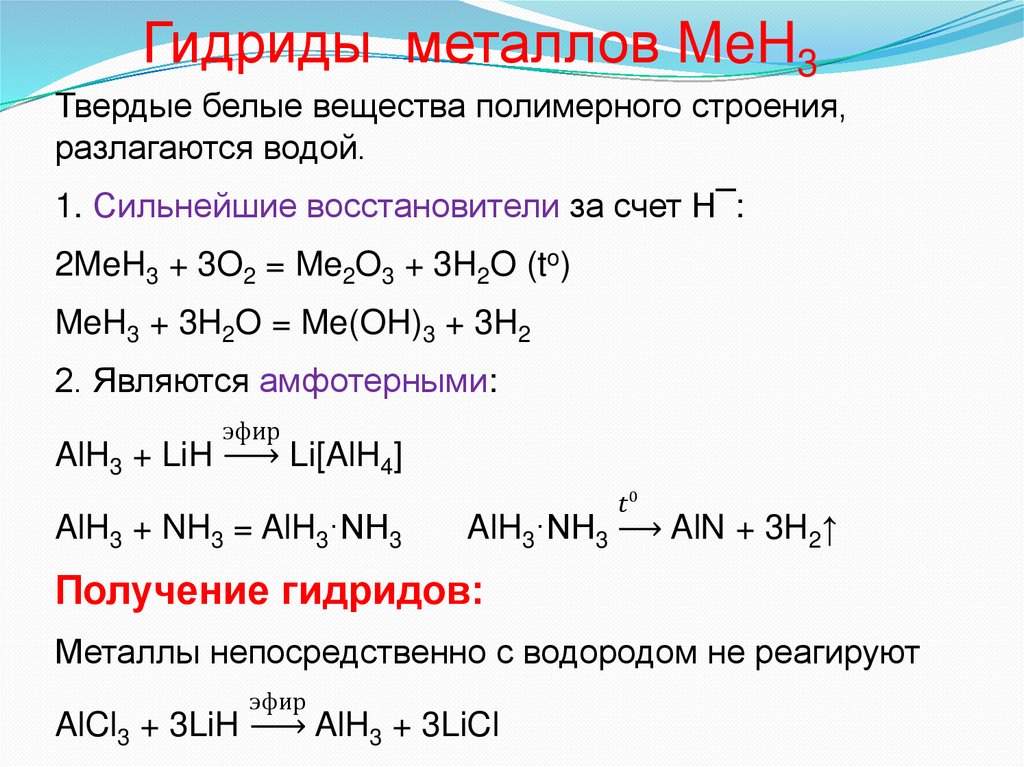 Гидриды металлов $MeH_3$

Твердые белые вещества полимерного строения, разлагаются водой.

1. Сильнейшие восстановители за счет $H^-$:

$2MeH_3 + 3O_2 = Me_2O_3 + 3H_2O$ ($t^o$)

$MeH_3 + 3H_2O = Me(OH)_3 + 3H_2$

2. Являются амфотерными:

$AlH_3 + LiH \xrightarrow{эфир} Li[AlH_4]$

$AlH_3 + NH_3 = AlH_3 \cdot NH_3$ $AlH_3 \cdot NH_3 \xrightarrow{t^0} AlN + 3H_2\uparrow$

Получение гидридов:

Металлы непосредственно с водородом не реагируют

$AlCl_3 + 3LiH \xrightarrow{эфир} AlH_3 + 3LiCl$